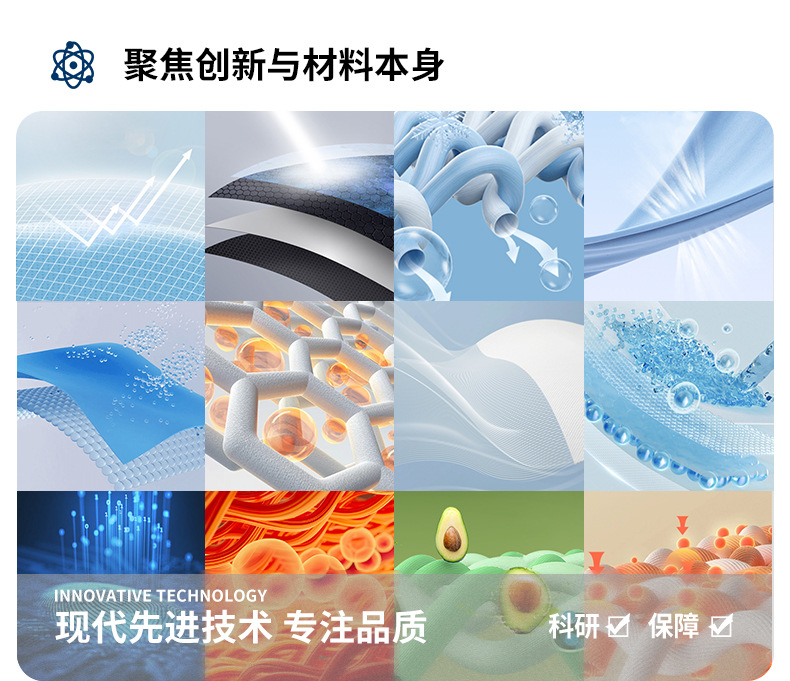 聚焦创新与材料本身

INNOVATIVE TECHNOLOGY
现代先进技术 专注品质

科研 ☑ 保障 ☑